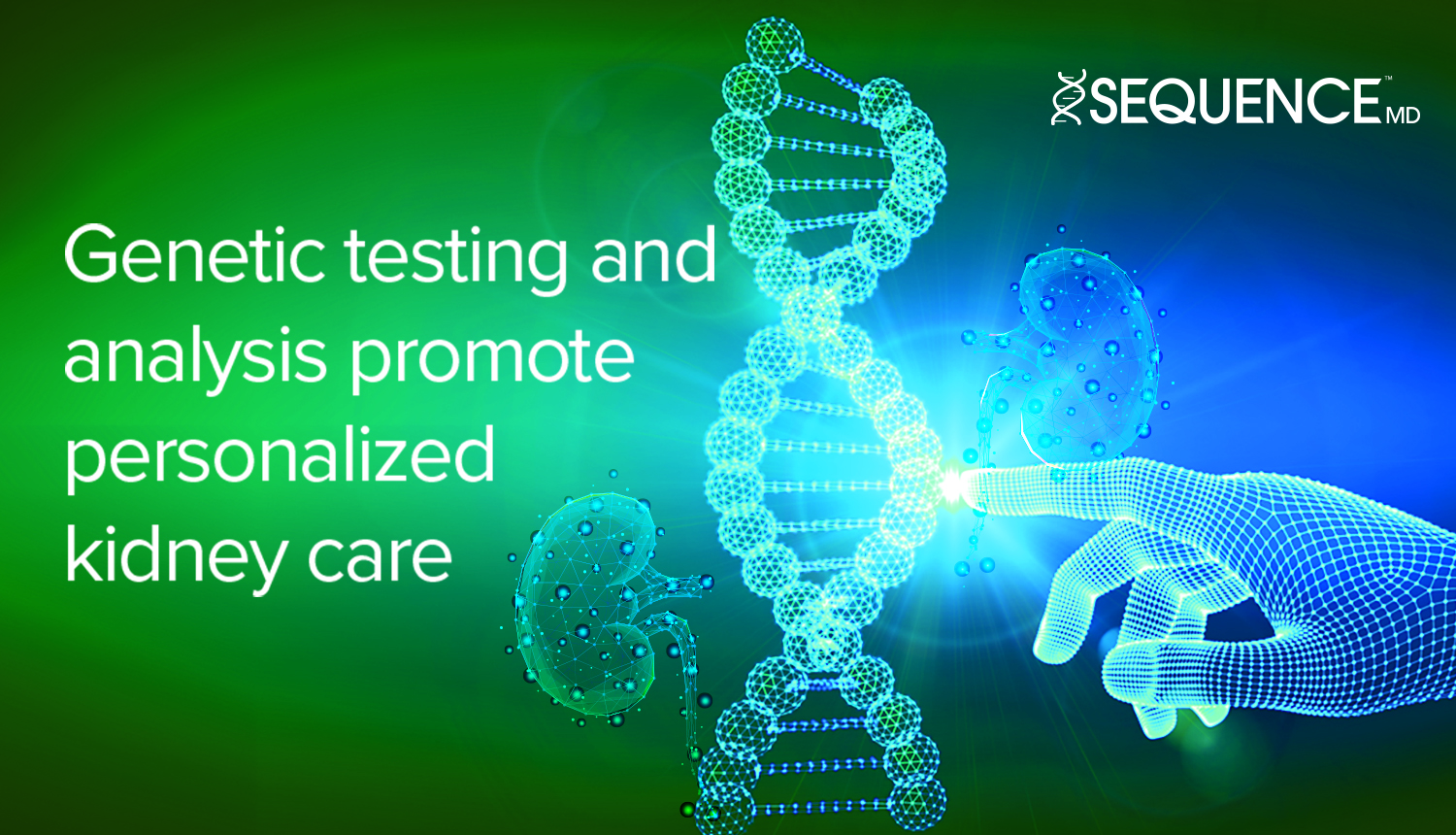 SEQUENCE™ MD

Genetic testing and analysis promote personalized kidney care